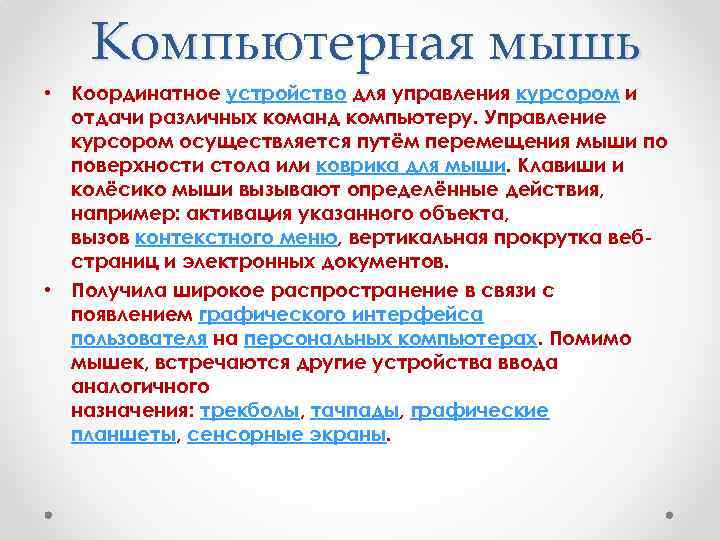 Компьютерная мышь

• Координатное устройство для управления курсором и отдачи различных команд компьютеру. Управление курсором осуществляется путём перемещения мыши по поверхности стола или коврика для мыши. Клавиши и колёсико мыши вызывают определённые действия, например: активация указанного объекта, вызов контекстного меню, вертикальная прокрутка веб-страниц и электронных документов.

• Получила широкое распространение в связи с появлением графического интерфейса пользователя на персональных компьютерах. Помимо мышек, встречаются другие устройства ввода аналогичного назначения: трекболы, тачпады, графические планшеты, сенсорные экраны.